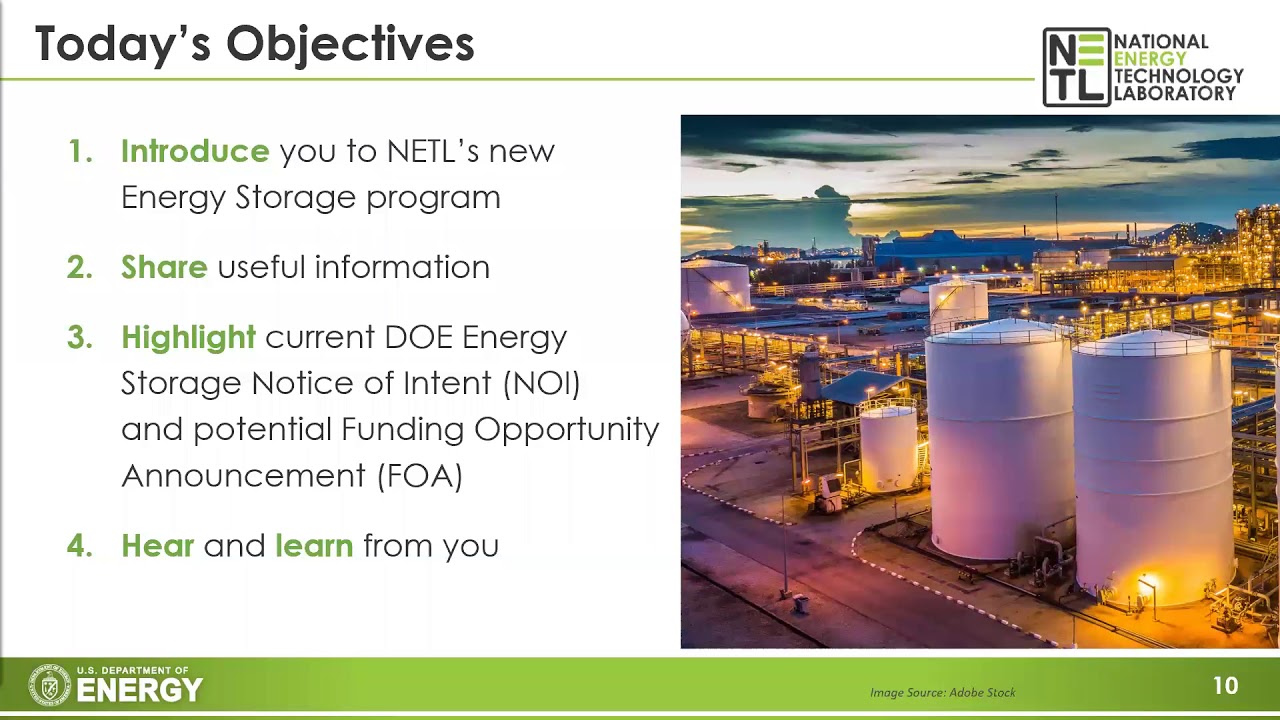 Today's Objectives

NETL NATIONAL ENERGY TECHNOLOGY LABORATORY

1. Introduce you to NETL's new Energy Storage program

2. Share useful information

3. Highlight current DOE Energy Storage Notice of Intent (NOI) and potential Funding Opportunity Announcement (FOA)

4. Hear and learn from you

U.S. DEPARTMENT OF ENERGY

Image Source: Adobe Stock

10